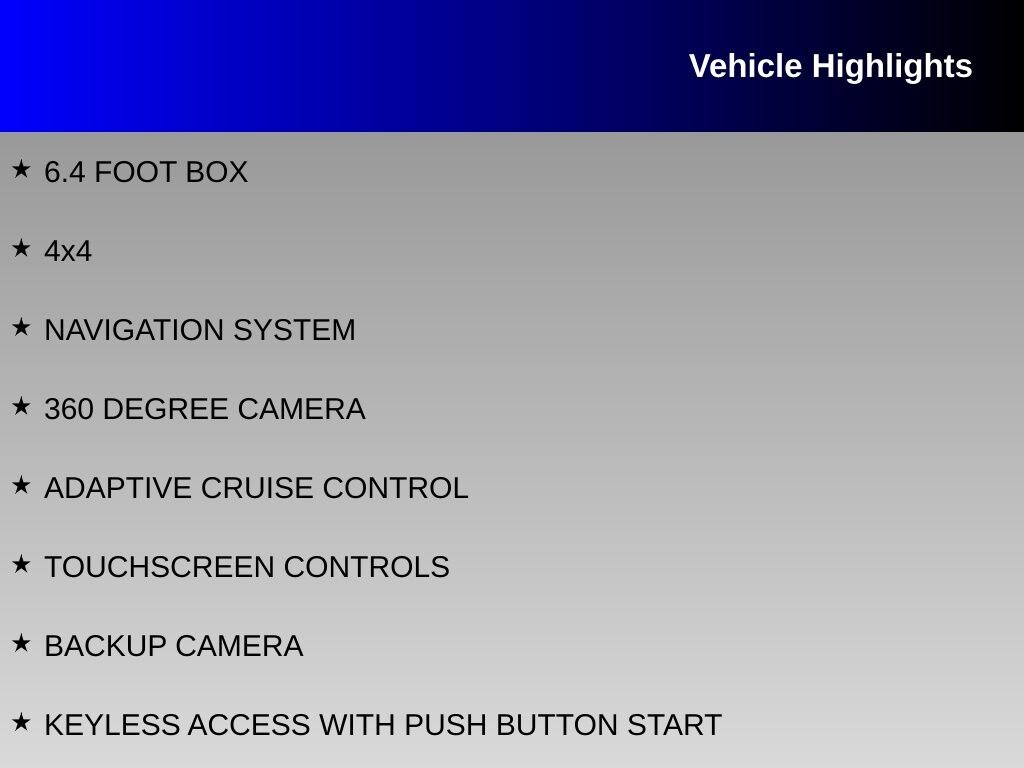 Vehicle Highlights

★ 6.4 FOOT BOX

★ 4x4

★ NAVIGATION SYSTEM

★ 360 DEGREE CAMERA

★ ADAPTIVE CRUISE CONTROL

★ TOUCHSCREEN CONTROLS

★ BACKUP CAMERA

★ KEYLESS ACCESS WITH PUSH BUTTON START